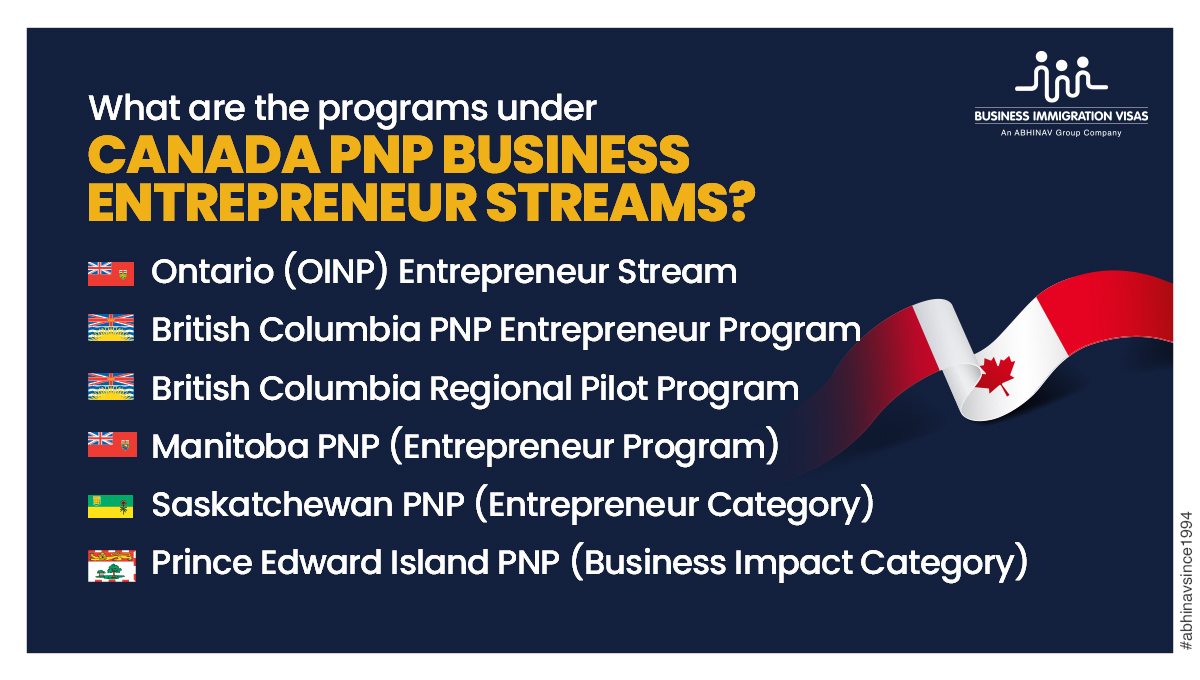 BUSINESS IMMIGRATION VISAS
An ABHINAV Group Company

What are the programs under
CANADA PNP BUSINESS ENTREPRENEUR STREAMS?

Ontario (OINP) Entrepreneur Stream
British Columbia PNP Entrepreneur Program
British Columbia Regional Pilot Program
Manitoba PNP (Entrepreneur Program)
Saskatchewan PNP (Entrepreneur Category)
Prince Edward Island PNP (Business Impact Category)

#abhinavsince1994